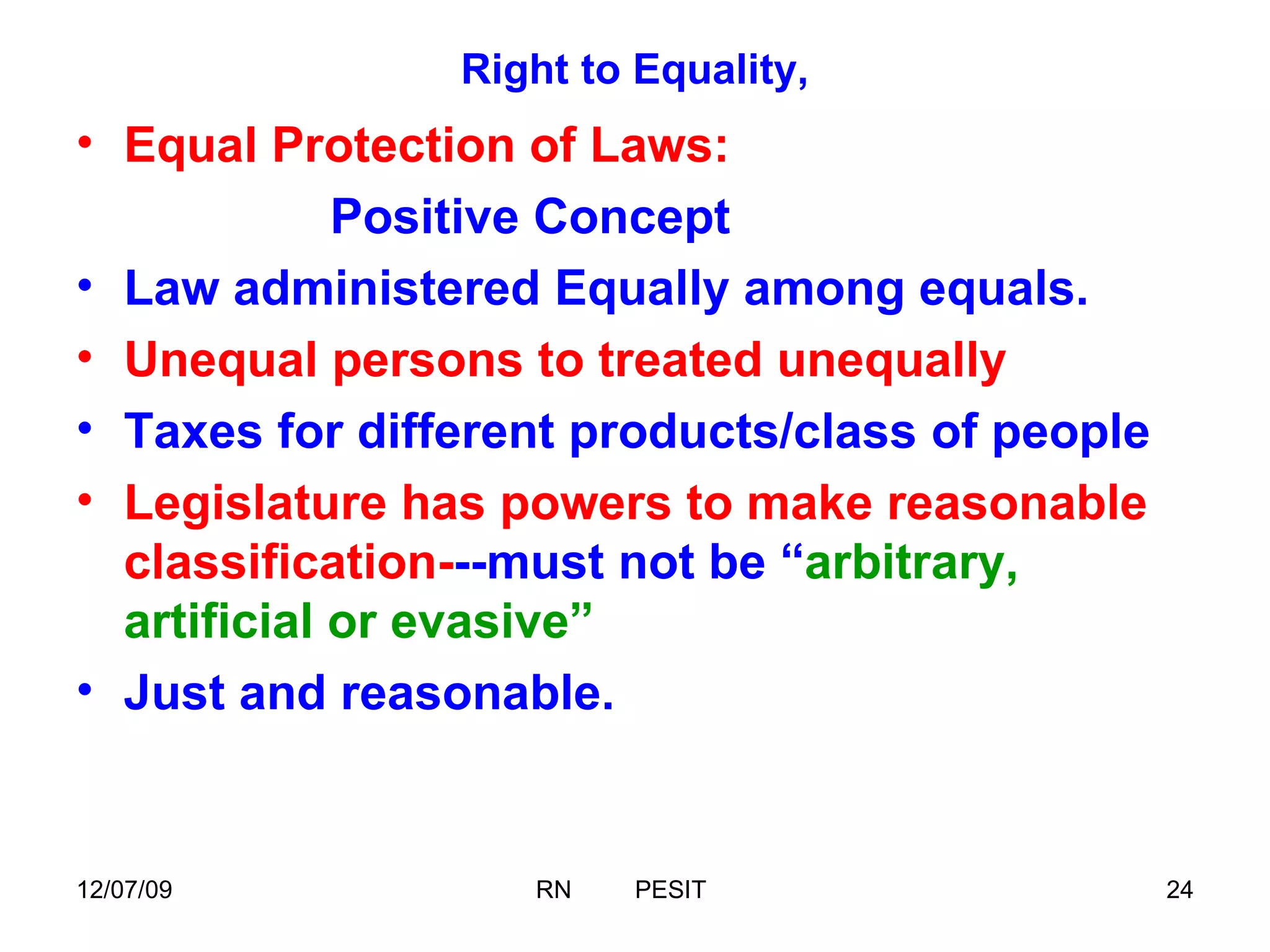 Right to Equality,

• Equal Protection of Laws:

Positive Concept

• Law administered Equally among equals.
• Unequal persons to treated unequally
• Taxes for different products/class of people
• Legislature has powers to make reasonable classification---must not be “arbitrary, artificial or evasive”
• Just and reasonable.

12/07/09 RN PESIT 24